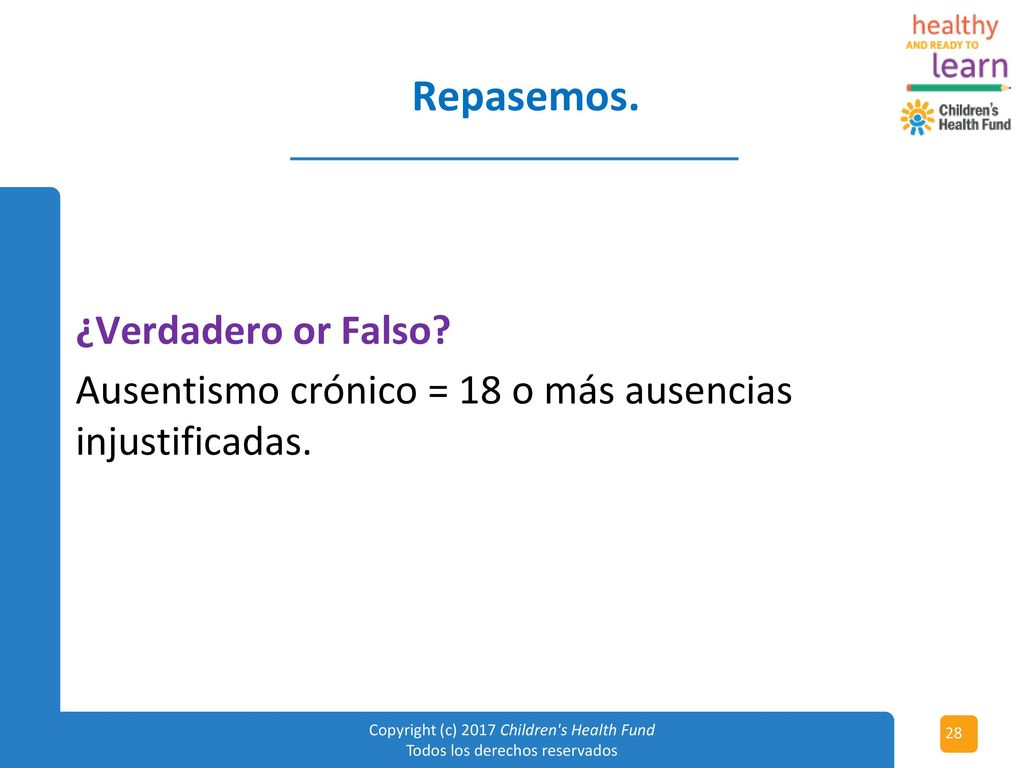 healthy
AND READY TO
learn

Children's Health Fund

Repasemos.

¿Verdadero or Falso?

Ausentismo crónico = 18 o más ausencias injustificadas.

Copyright (c) 2017 Children's Health Fund
Todos los derechos reservados

28